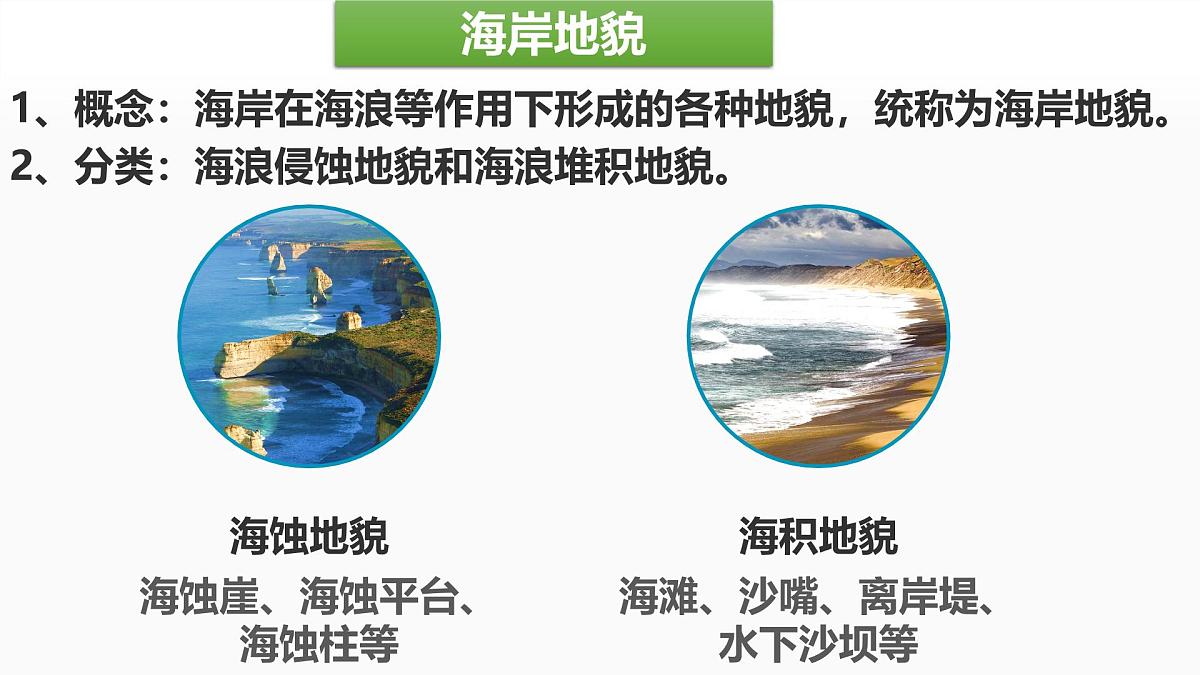 海岸地貌

1、概念：海岸在海浪等作用下形成的各种地貌，统称为海岸地貌。
2、分类：海浪侵蚀地貌和海浪堆积地貌。

海蚀地貌
海蚀崖、海蚀平台、海蚀柱等

海积地貌
海滩、沙嘴、离岸堤、水下沙坝等